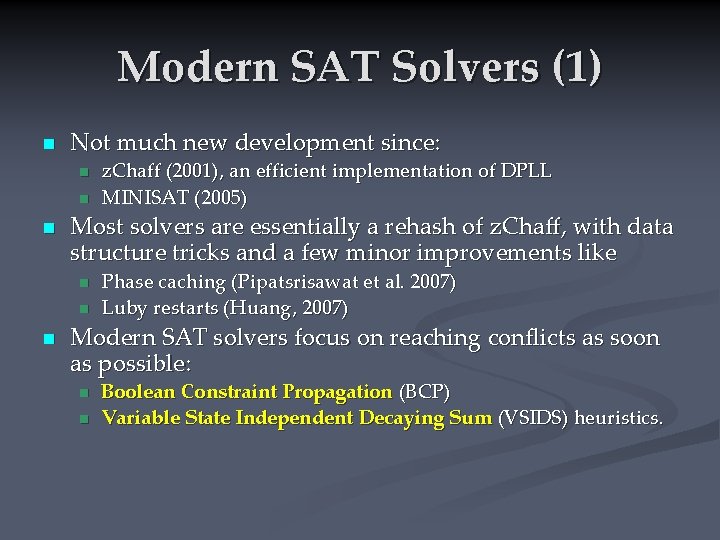 Modern SAT Solvers (1)

Not much new development since:
zChaff (2001), an efficient implementation of DPLL
MINISAT (2005)

Most solvers are essentially a rehash of zChaff, with data structure tricks and a few minor improvements like
Phase caching (Pipatsrisawat et al. 2007)
Luby restarts (Huang, 2007)

Modern SAT solvers focus on reaching conflicts as soon as possible:
Boolean Constraint Propagation (BCP)
Variable State Independent Decaying Sum (VSIDS) heuristics.